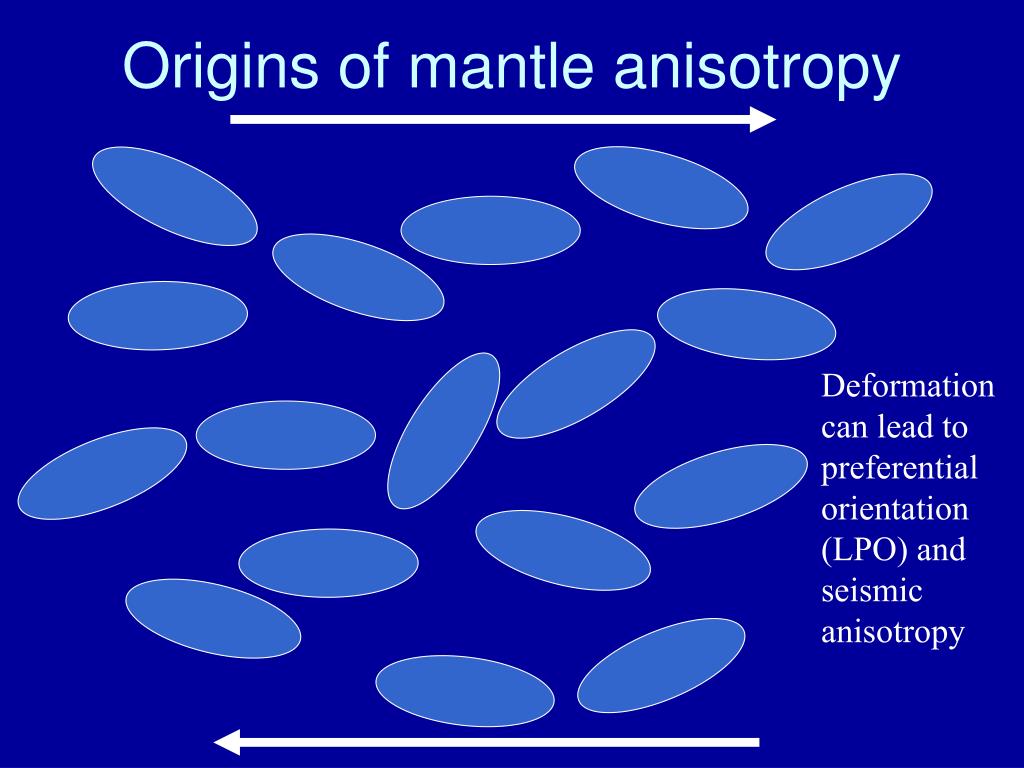 Origins of mantle anisotropy

Deformation can lead to preferential orientation (LPO) and seismic anisotropy